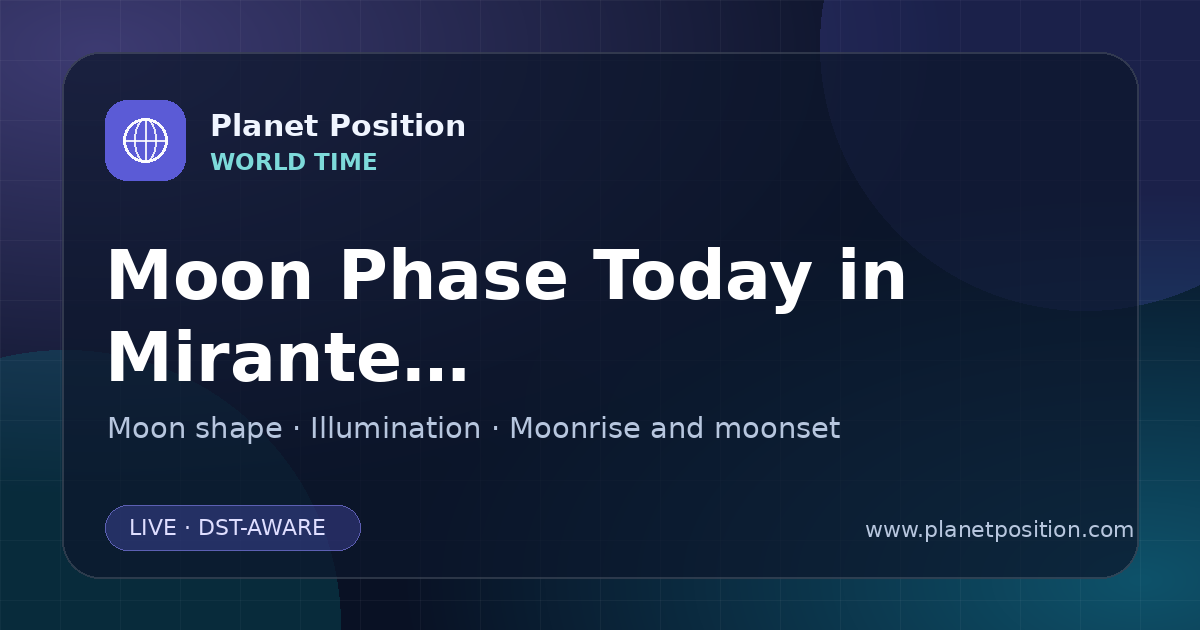 Planet Position
WORLD TIME

Moon Phase Today in Mirante...

Moon shape · Illumination · Moonrise and moonset

LIVE · DST-AWARE

www.planetposition.com